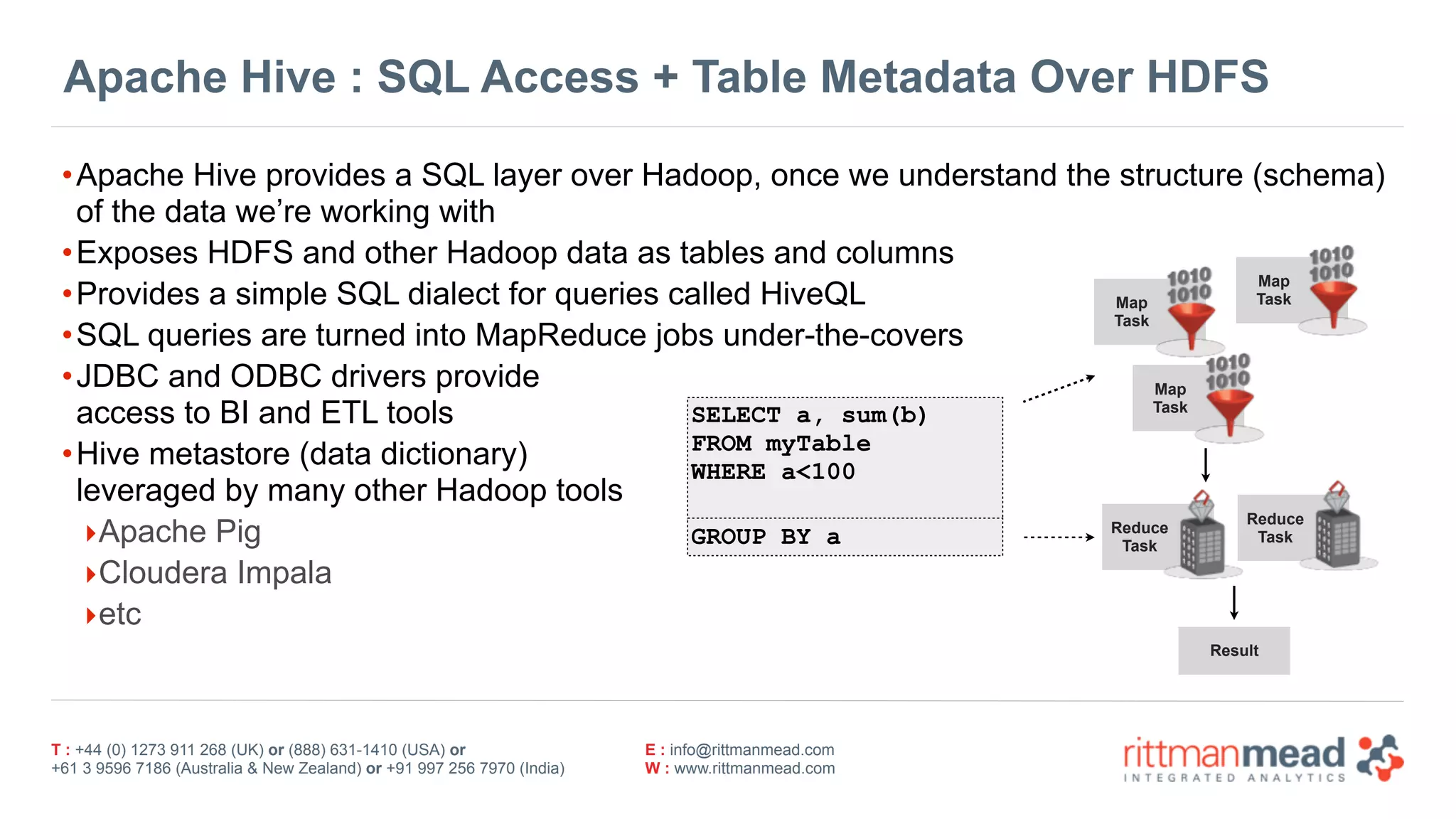 Apache Hive : SQL Access + Table Metadata Over HDFS

• Apache Hive provides a SQL layer over Hadoop, once we understand the structure (schema) of the data we're working with

• Exposes HDFS and other Hadoop data as tables and columns

• Provides a simple SQL dialect for queries called HiveQL

• SQL queries are turned into MapReduce jobs under-the-covers

• JDBC and ODBC drivers provide access to BI and ETL tools

• Hive metastore (data dictionary) leveraged by many other Hadoop tools

‣ Apache Pig

‣ Cloudera Impala

‣ etc

SELECT a, sum(b)
FROM myTable
WHERE a<100

GROUP BY a

Map Task
1010
1010

Map Task
1010
1010

Map Task
1010
1010

Reduce Task

Reduce Task

Result

T : +44 (0) 1273 911 268 (UK) or (888) 631-1410 (USA) or +61 3 9596 7186 (Australia & New Zealand) or +91 997 256 7970 (India)

E : info@rittmanmead.com
W : www.rittmanmead.com

rittmanmead
INTEGRATED ANALYTICS